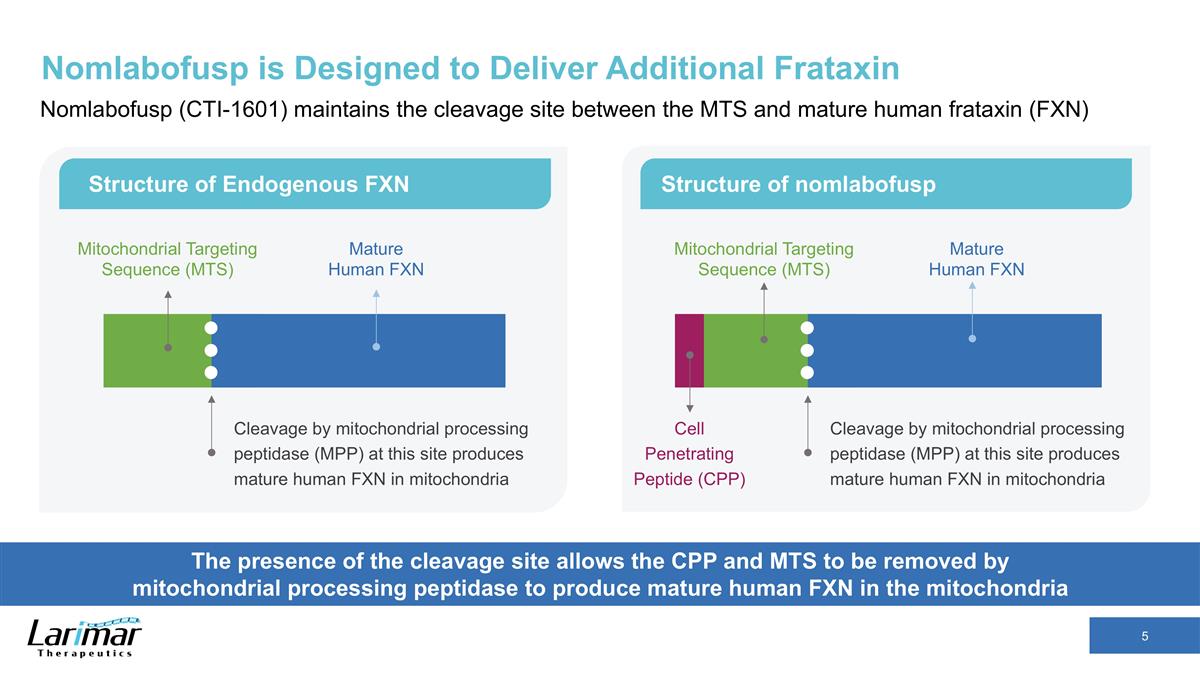 Nomlabofusp is Designed to Deliver Additional Frataxin

Nomlabofusp (CTI-1601) maintains the cleavage site between the MTS and mature human frataxin (FXN)

Structure of Endogenous FXN

Mitochondrial Targeting Sequence (MTS)

Mature Human FXN

Cleavage by mitochondrial processing peptidase (MPP) at this site produces mature human FXN in mitochondria

Structure of nomlabofusp

Mitochondrial Targeting Sequence (MTS)

Mature Human FXN

Cell Penetrating Peptide (CPP)

Cleavage by mitochondrial processing peptidase (MPP) at this site produces mature human FXN in mitochondria

The presence of the cleavage site allows the CPP and MTS to be removed by mitochondrial processing peptidase to produce mature human FXN in the mitochondria

Larimar Therapeutics

5